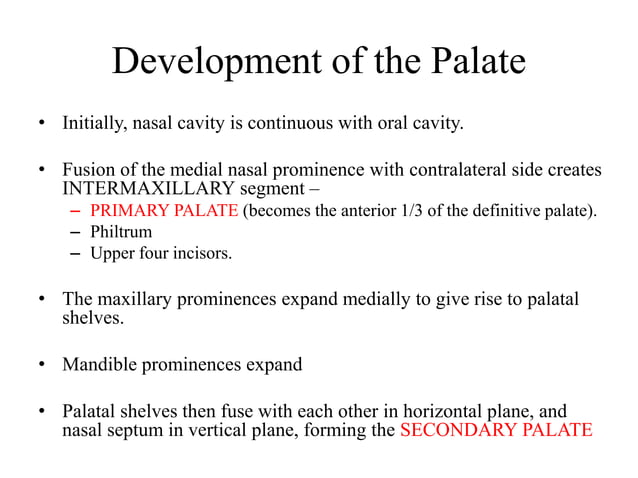 Development of the Palate

• Initially, nasal cavity is continuous with oral cavity.

• Fusion of the medial nasal prominence with contralateral side creates INTERMAXILLARY segment –
– PRIMARY PALATE (becomes the anterior 1/3 of the definitive palate).
– Philtrum
– Upper four incisors.

• The maxillary prominences expand medially to give rise to palatal shelves.

• Mandible prominences expand

• Palatal shelves then fuse with each other in horizontal plane, and nasal septum in vertical plane, forming the SECONDARY PALATE